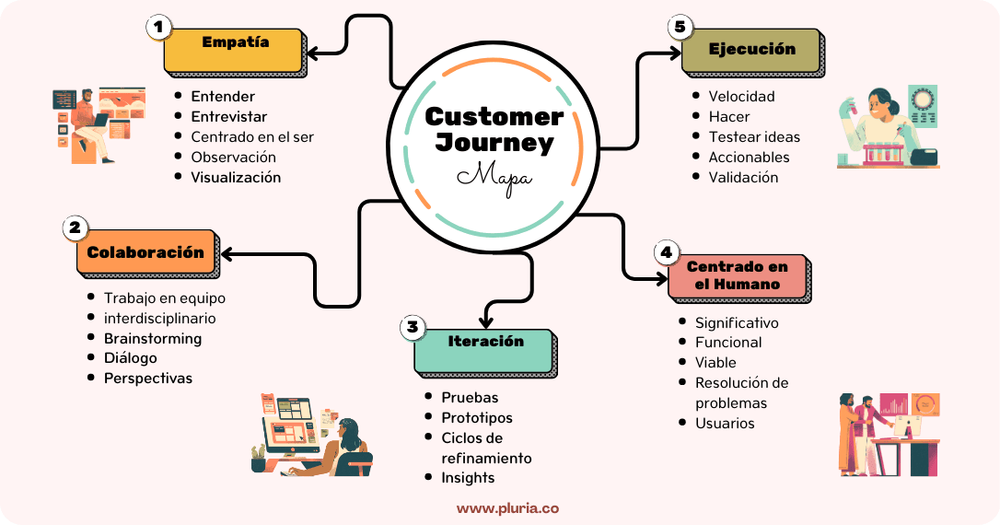 Customer Journey
Mapa

1
Empatía
- Entender
- Entrevistar
- Centrado en el ser
- Observación
- Visualización

2
Colaboración
- Trabajo en equipo
- interdisciplinario
- Brainstorming
- Diálogo
- Perspectivas

3
Iteración
- Pruebas
- Prototipos
- Ciclos de refinamiento
- Insights

4
Centrado en el Humano
- Significativo
- Funcional
- Viable
- Resolución de problemas
- Usuarios

5
Ejecución
- Velocidad
- Hacer
- Testear ideas
- Accionables
- Validación

www.pluria.co